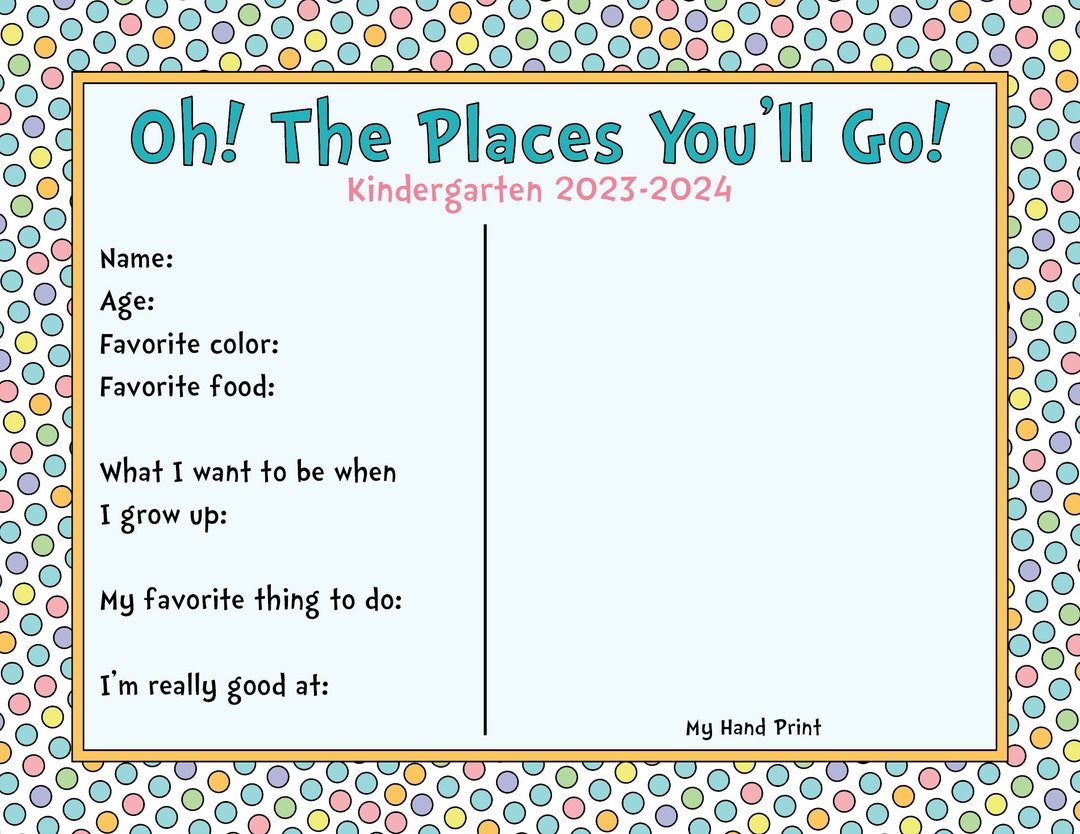 Oh! The Places You'll Go!
Kindergarten 2023-2024

Name:
Age:
Favorite color:
Favorite food:

What I want to be when I grow up:

My favorite thing to do:

I'm really good at:

My Hand Print